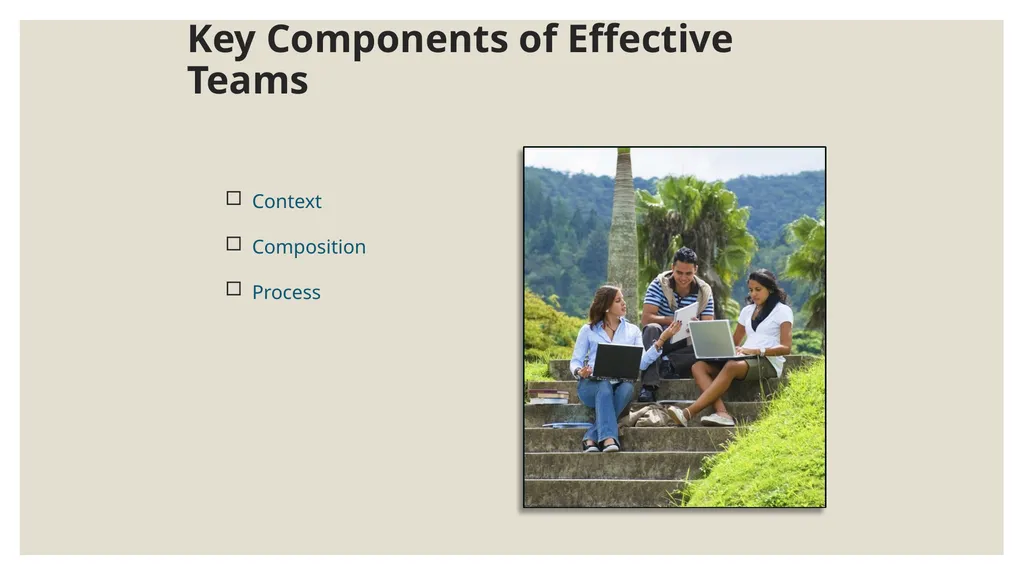 Key Components of Effective Teams

☐ Context

☐ Composition

☐ Process